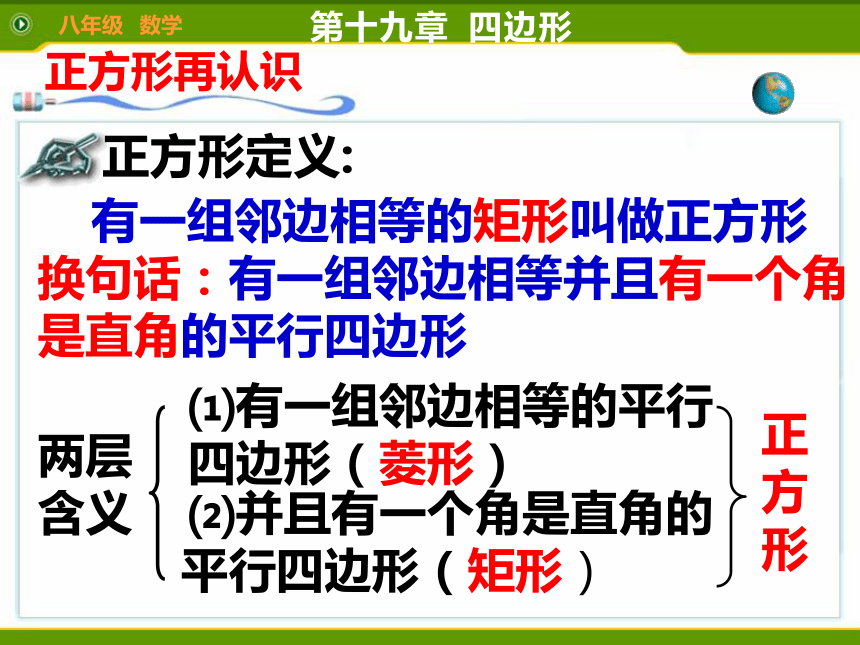 八年级 数学 第十九章 四边形

正方形再认识

正方形定义:

有一组邻边相等的矩形叫做正方形

换句话：有一组邻边相等并且有一个角是直角的平行四边形

两层含义

⑴有一组邻边相等的平行四边形（菱形）

⑵并且有一个角是直角的平行四边形（矩形）

正方形